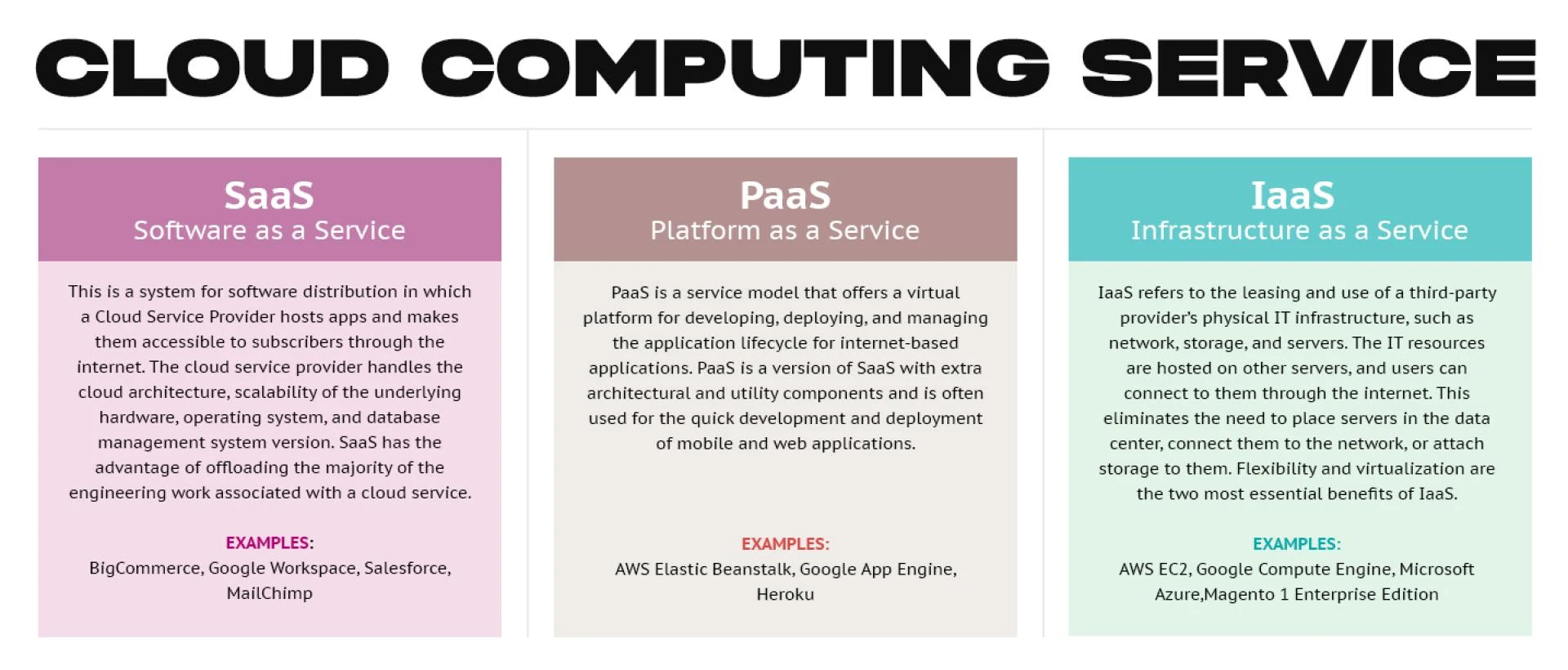 CLOUD COMPUTING SERVICE

SaaS
Software as a Service

This is a system for software distribution in which a Cloud Service Provider hosts apps and makes them accessible to subscribers through the internet. The cloud service provider handles the cloud architecture, scalability of the underlying hardware, operating system, and database management system version. SaaS has the advantage of offloading the majority of the engineering work associated with a cloud service.

EXAMPLES:
BigCommerce, Google Workspace, Salesforce, MailChimp

PaaS
Platform as a Service

PaaS is a service model that offers a virtual platform for developing, deploying, and managing the application lifecycle for internet-based applications. PaaS is a version of SaaS with extra architectural and utility components and is often used for the quick development and deployment of mobile and web applications.

EXAMPLES:
AWS Elastic Beanstalk, Google App Engine, Heroku

IaaS
Infrastructure as a Service

IaaS refers to the leasing and use of a third-party provider's physical IT infrastructure, such as network, storage, and servers. The IT resources are hosted on other servers, and users can connect to them through the internet. This eliminates the need to place servers in the data center, connect them to the network, or attach storage to them. Flexibility and virtualization are the two most essential benefits of IaaS.

EXAMPLES:
AWS EC2, Google Compute Engine, Microsoft Azure,Magento 1 Enterprise Edition